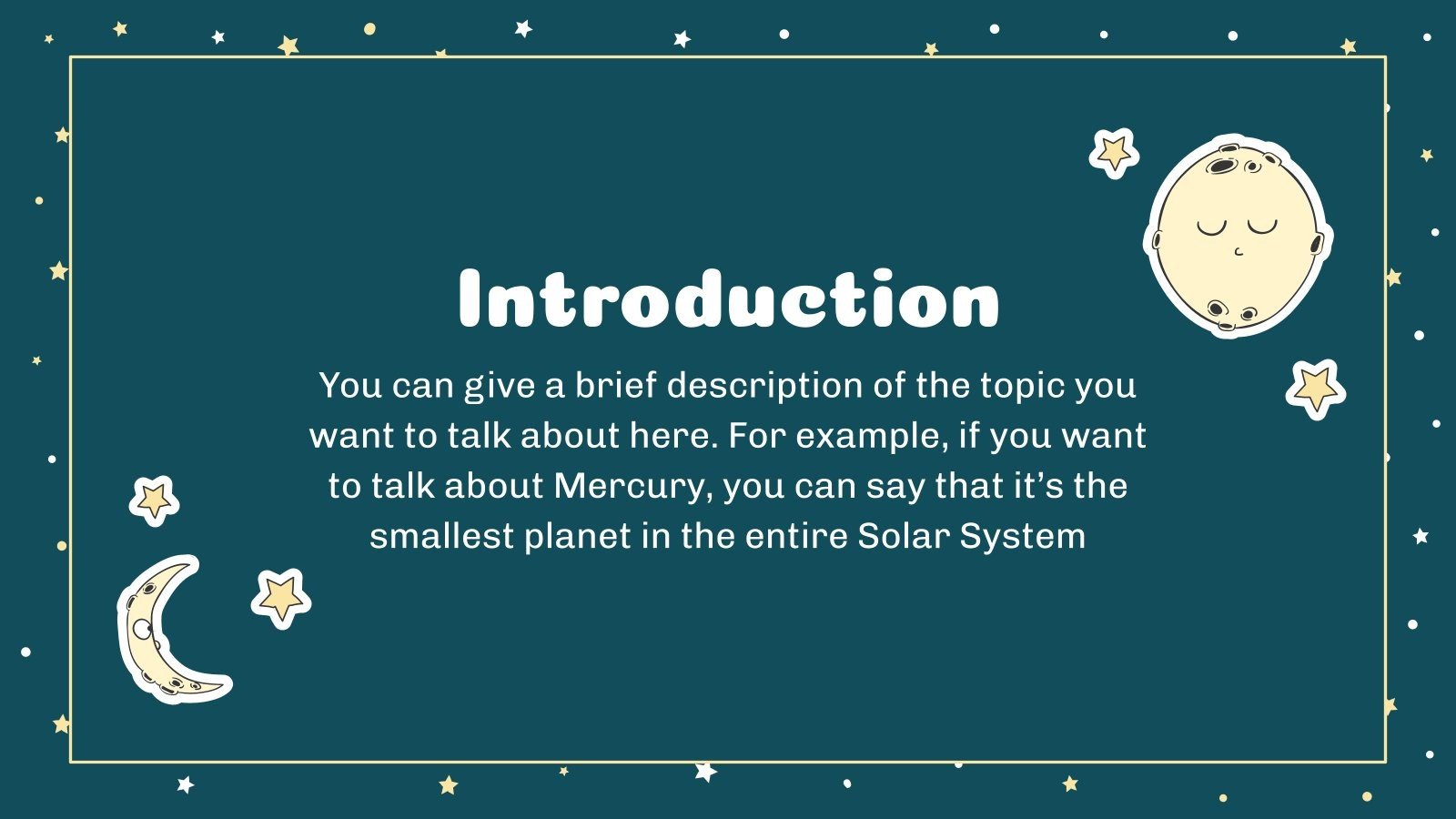 Introduction

You can give a brief description of the topic you want to talk about here. For example, if you want to talk about Mercury, you can say that it’s the smallest planet in the entire Solar System